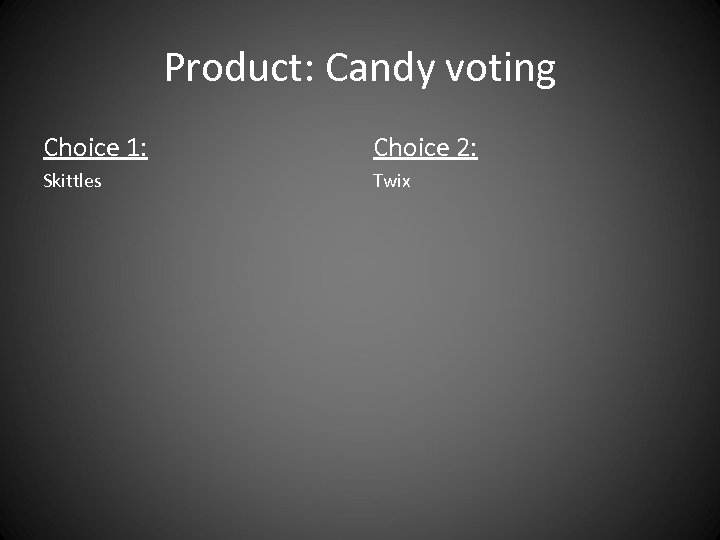 Product: Candy voting

Choice 1:

Skittles

Choice 2:

Twix